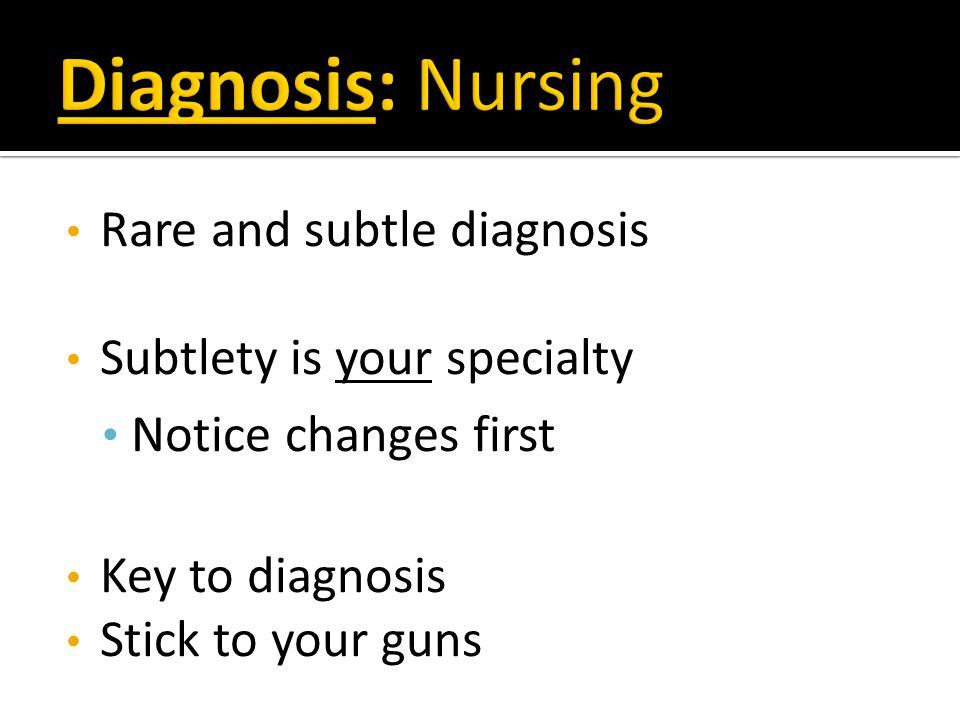 Diagnosis: Nursing

• Rare and subtle diagnosis

• Subtlety is your specialty
  • Notice changes first

• Key to diagnosis
• Stick to your guns